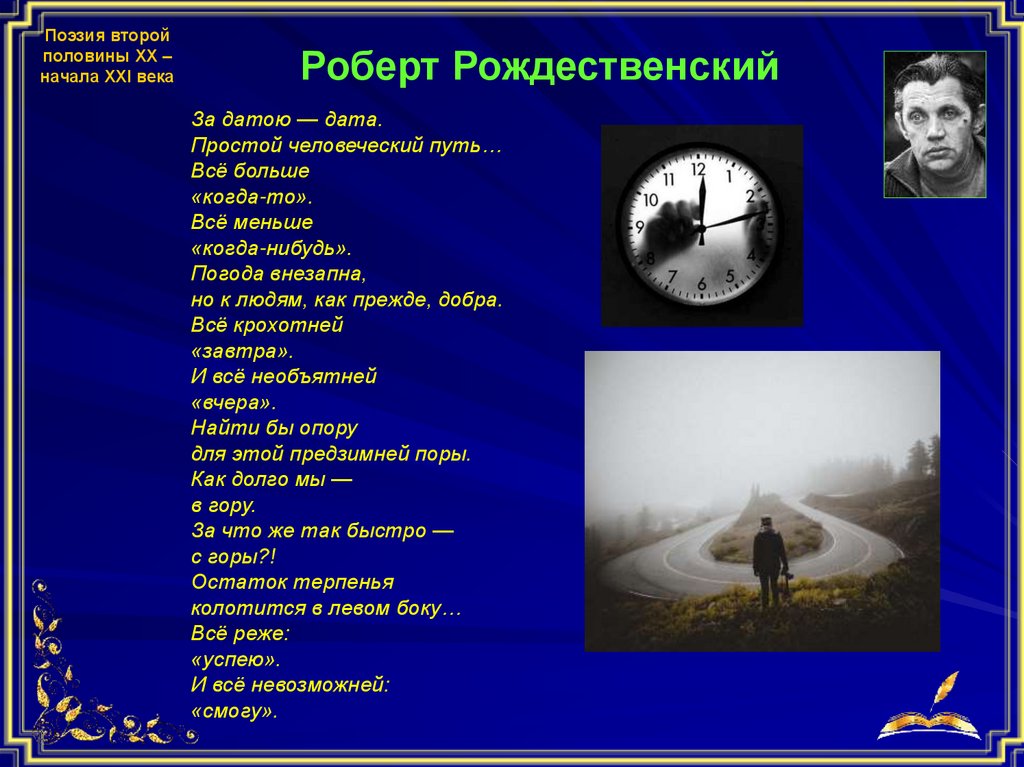 Поэзия второй половины XX – начала XXI века

Роберт Рождественский

За датою — дата.
Простой человеческий путь…
Всё больше
«когда-то».
Всё меньше
«когда-нибудь».
Погода внезапна,
но к людям, как прежде, добра.
Всё крохотней
«завтра».
И всё необъятней
«вчера».
Найти бы опору
для этой предзимней поры.
Как долго мы —
в гору.
За что же так быстро —
с горы?!
Остаток терпенья
колотится в левом боку…
Всё реже:
«успею».
И всё невозможней:
«смогу».

12
1
2
3
4
5
6
7
8
9
10
11